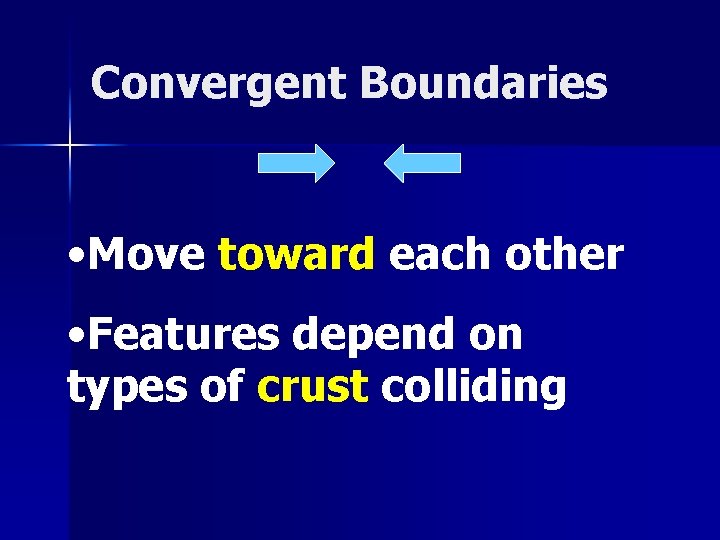 Convergent Boundaries

•Move toward each other

•Features depend on types of crust colliding